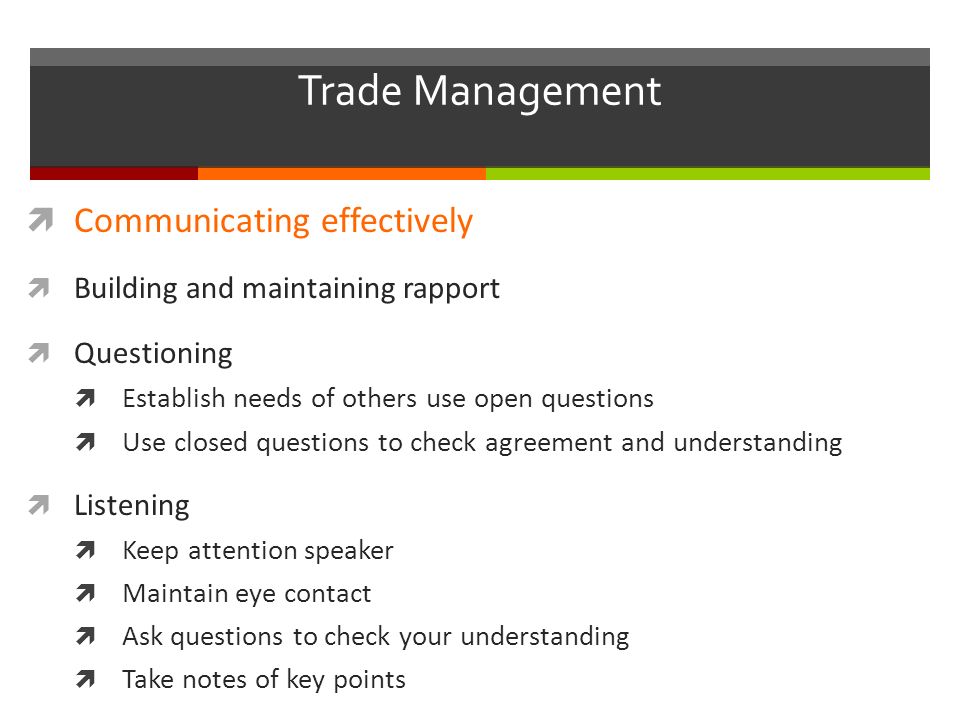 Trade Management

Communicating effectively

Building and maintaining rapport

Questioning

Establish needs of others use open questions

Use closed questions to check agreement and understanding

Listening

Keep attention speaker

Maintain eye contact

Ask questions to check your understanding

Take notes of key points